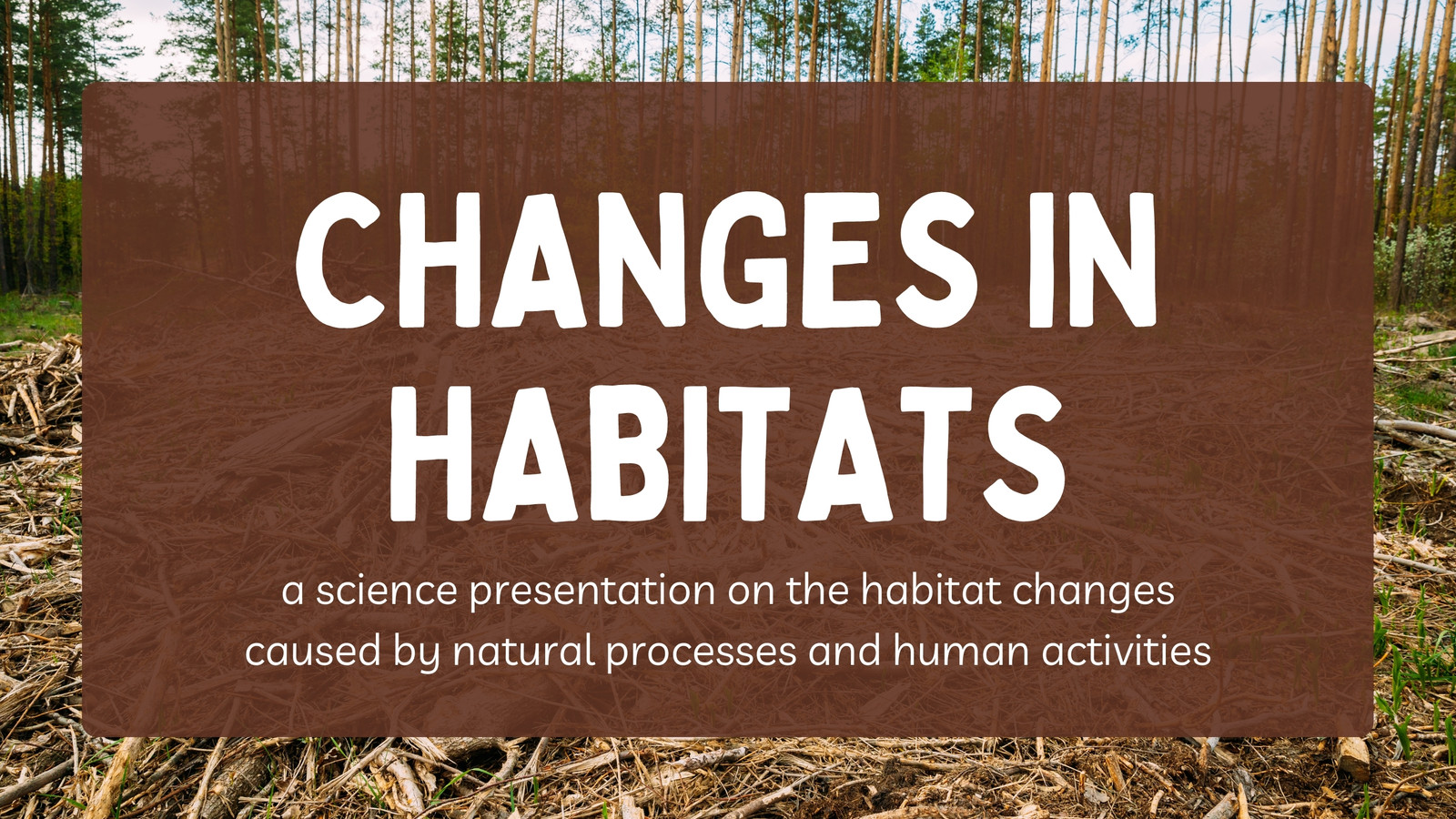 CHANGES IN HABITATS

a science presentation on the habitat changes caused by natural processes and human activities